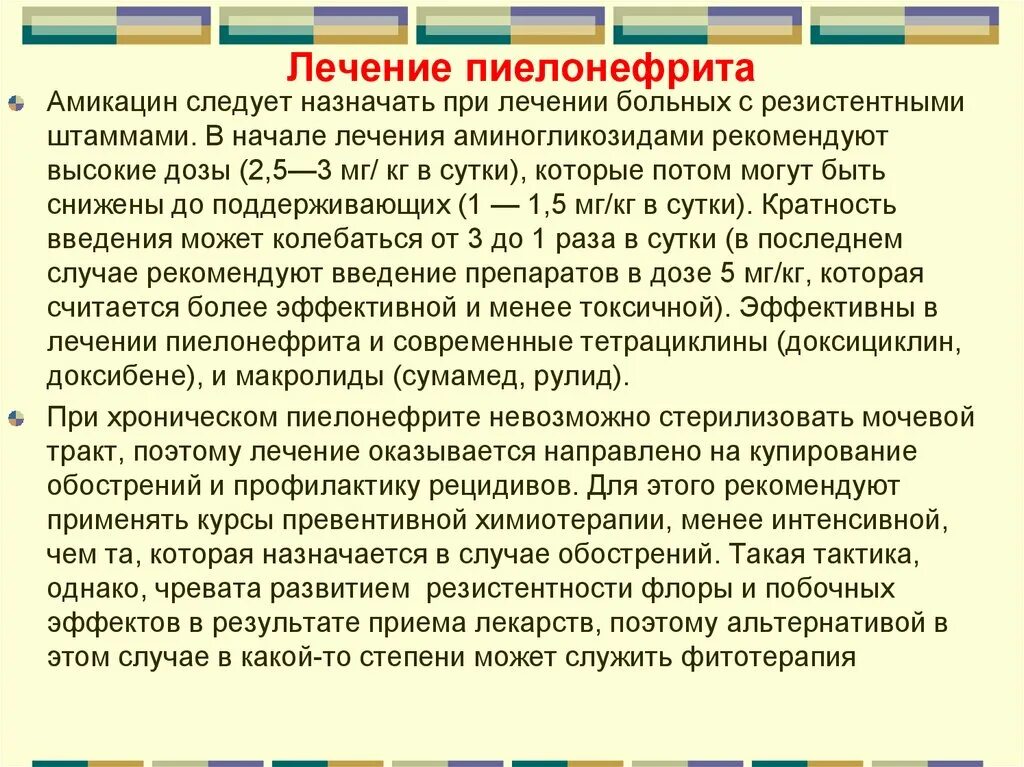 Лечение пиелонефрита

Амикацин следует назначать при лечении больных с резистентными штаммами. В начале лечения аминогликозидами рекомендуют высокие дозы (2,5—3 мг/ кг в сутки), которые потом могут быть снижены до поддерживающих (1 — 1,5 мг/кг в сутки). Кратность введения может колебаться от 3 до 1 раза в сутки (в последнем случае рекомендуют введение препаратов в дозе 5 мг/кг, которая считается более эффективной и менее токсичной). Эффективны в лечении пиелонефрита и современные тетрациклины (доксициклин, доксибене), и макролиды (сумамед, рулид).

При хроническом пиелонефрите невозможно стерилизовать мочевой тракт, поэтому лечение оказывается направлено на купирование обострений и профилактику рецидивов. Для этого рекомендуют применять курсы превентивной химиотерапии, менее интенсивной, чем та, которая назначается в случае обострений. Такая тактика, однако, чревата развитием резистентности флоры и побочных эффектов в результате приема лекарств, поэтому альтернативой в этом случае в какой-то степени может служить фитотерапия